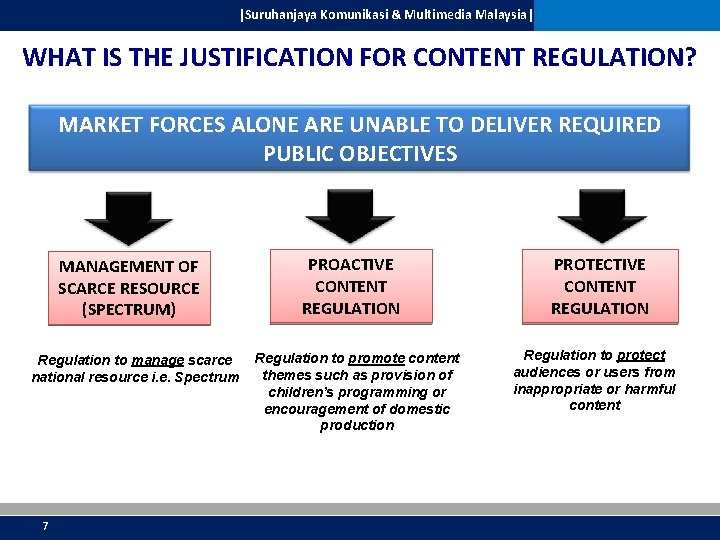 |Suruhanjaya Komunikasi & Multimedia Malaysia|

WHAT IS THE JUSTIFICATION FOR CONTENT REGULATION?

MARKET FORCES ALONE ARE UNABLE TO DELIVER REQUIRED PUBLIC OBJECTIVES

MANAGEMENT OF SCARCE RESOURCE (SPECTRUM)

Regulation to manage scarce national resource i.e. Spectrum

PROACTIVE CONTENT REGULATION

Regulation to promote content themes such as provision of children's programming or encouragement of domestic production

PROTECTIVE CONTENT REGULATION

Regulation to protect audiences or users from inappropriate or harmful content

7